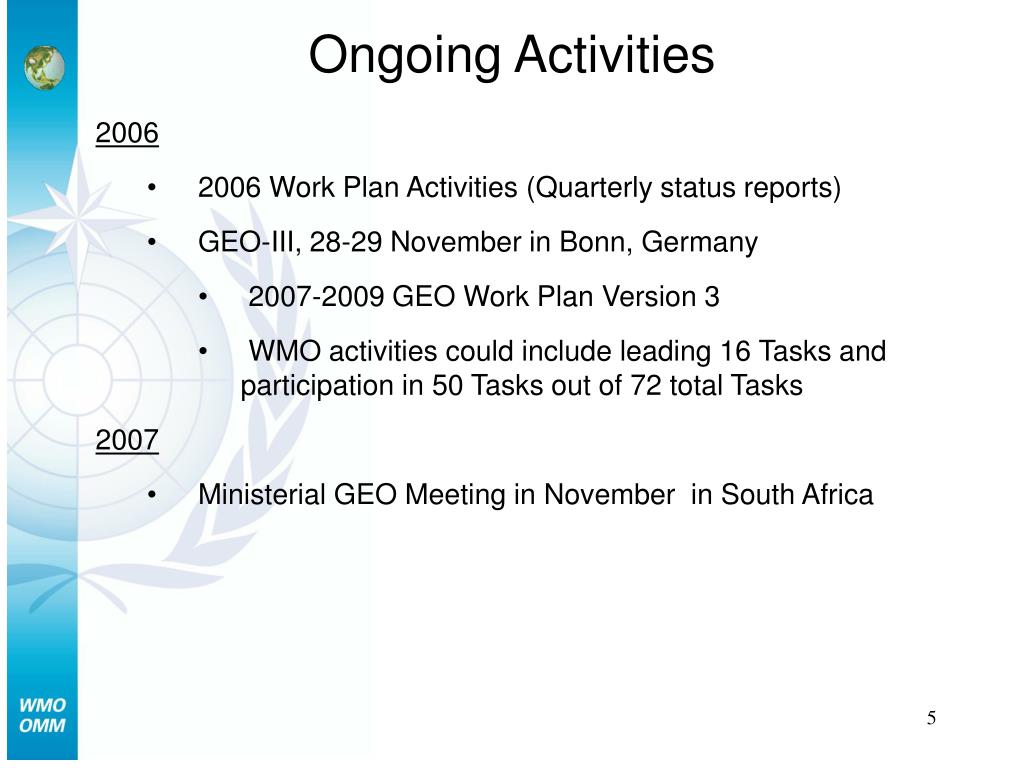 Ongoing Activities

2006

• 2006 Work Plan Activities (Quarterly status reports)

• GEO-III, 28-29 November in Bonn, Germany

• 2007-2009 GEO Work Plan Version 3

• WMO activities could include leading 16 Tasks and participation in 50 Tasks out of 72 total Tasks

2007

• Ministerial GEO Meeting in November in South Africa

WMO
OMM

5